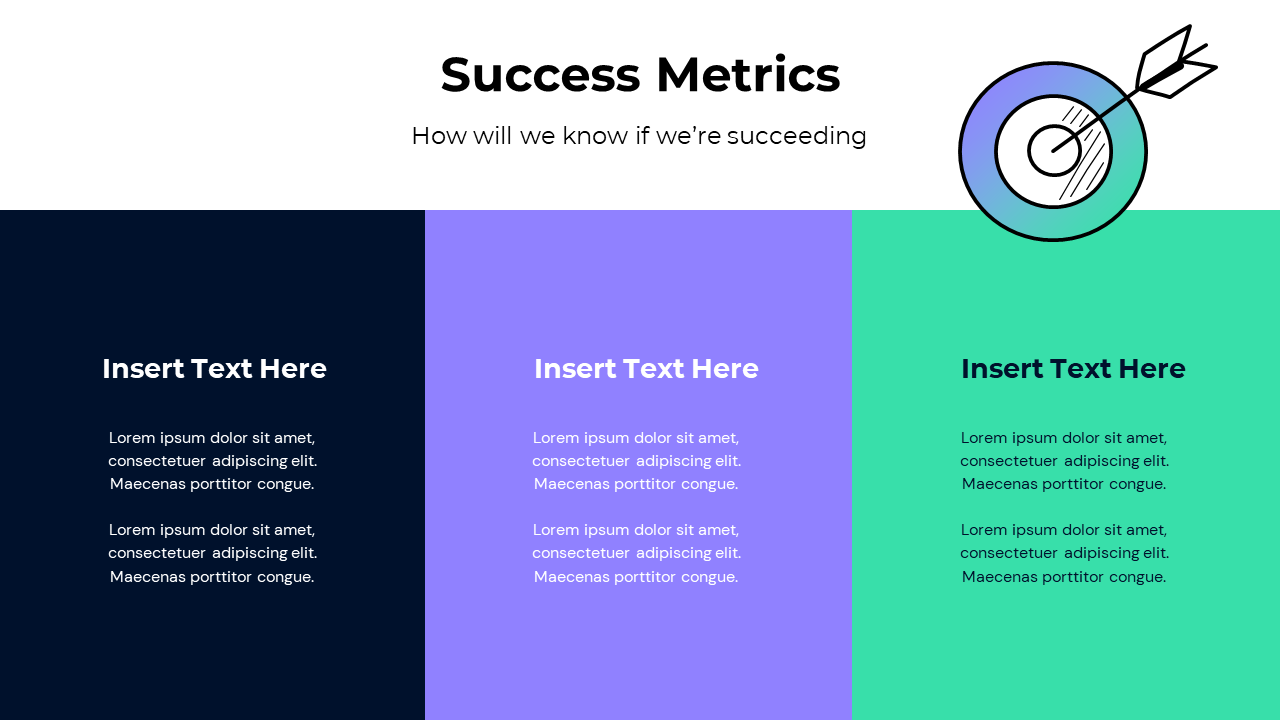 Success Metrics

How will we know if we're succeeding

Insert Text Here

Lorem ipsum dolor sit amet, consectetuer adipiscing elit. Maecenas porttitor congue.

Lorem ipsum dolor sit amet, consectetuer adipiscing elit. Maecenas porttitor congue.

Insert Text Here

Lorem ipsum dolor sit amet, consectetuer adipiscing elit. Maecenas porttitor congue.

Lorem ipsum dolor sit amet, consectetuer adipiscing elit. Maecenas porttitor congue.

Insert Text Here

Lorem ipsum dolor sit amet, consectetuer adipiscing elit. Maecenas porttitor congue.

Lorem ipsum dolor sit amet, consectetuer adipiscing elit. Maecenas porttitor congue.